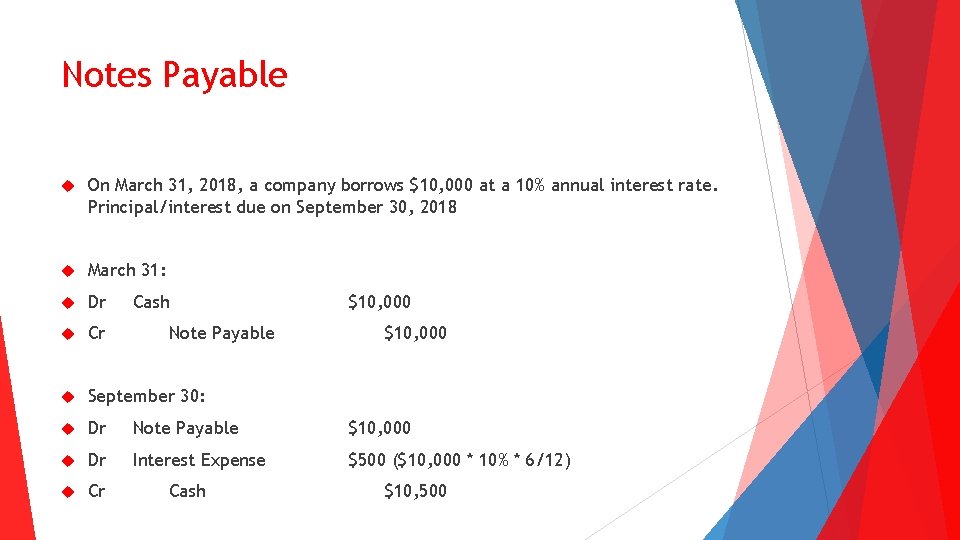 Notes Payable

On March 31, 2018, a company borrows \$10,000 at a 10% annual interest rate. Principal/interest due on September 30, 2018

March 31:

Dr Cash \$10,000

Cr Note Payable \$10,000

September 30:

Dr Note Payable \$10,000

Dr Interest Expense \$500 (\$10,000 * 10% * 6/12)

Cr Cash \$10,500